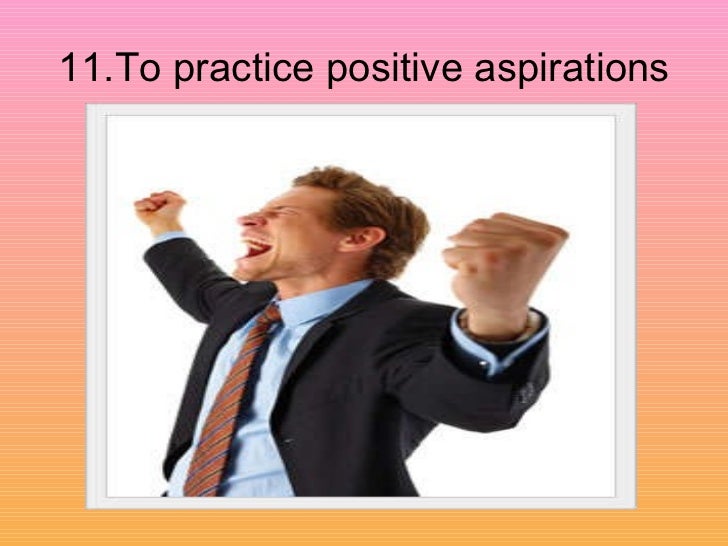 11.To practice positive aspirations